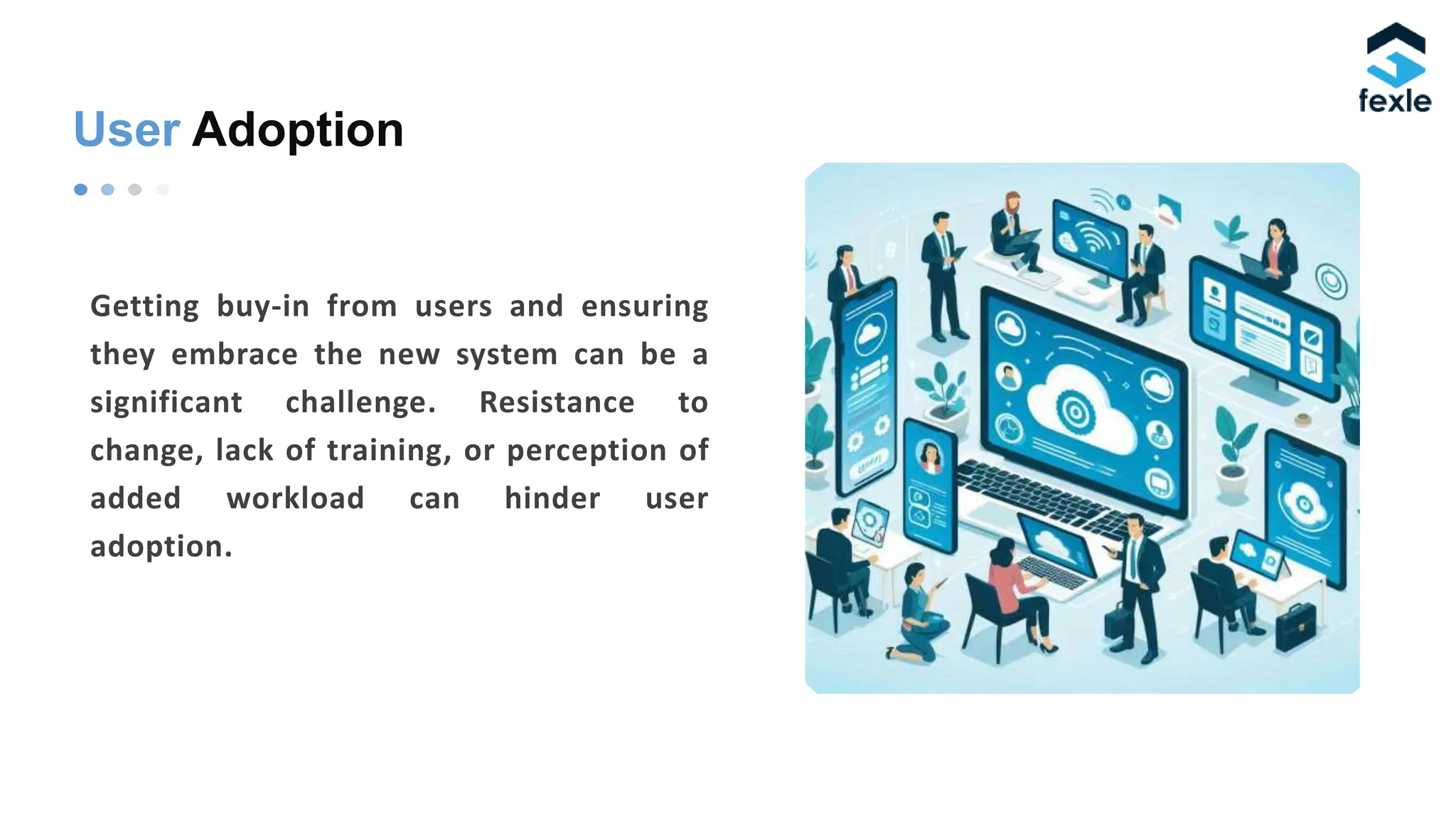 fexle

User Adoption

Getting buy-in from users and ensuring they embrace the new system can be a significant challenge. Resistance to change, lack of training, or perception of added workload can hinder user adoption.